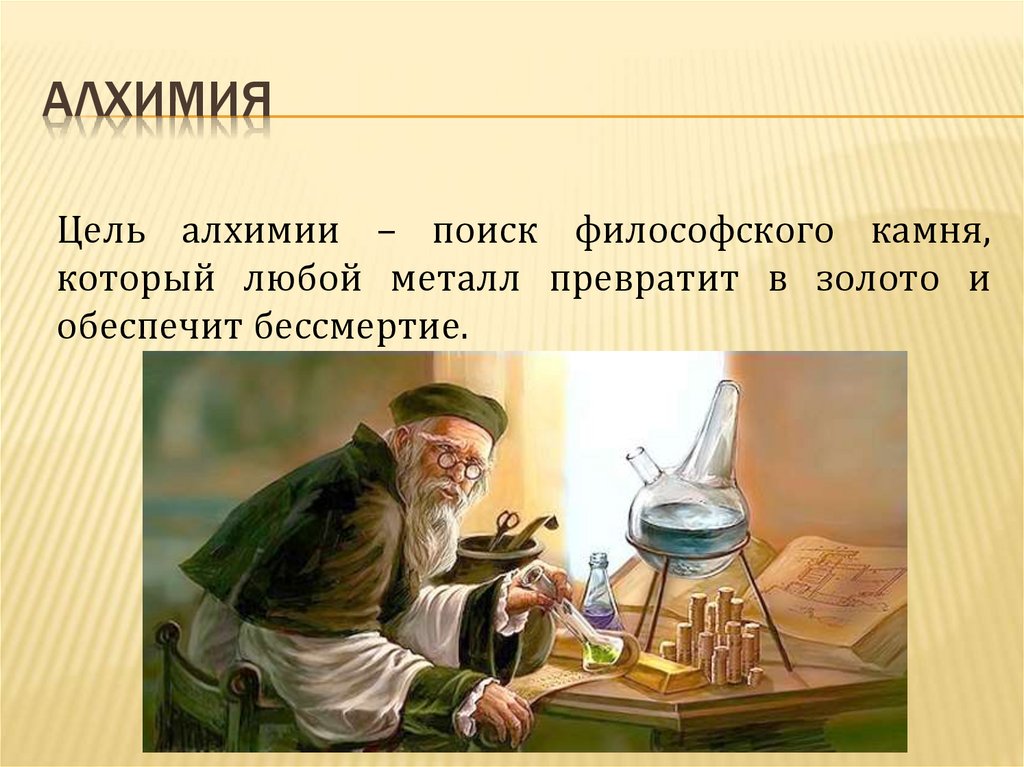 АЛХИМИЯ

Цель алхимии – поиск философского камня, который любой металл превратит в золото и обеспечит бессмертие.